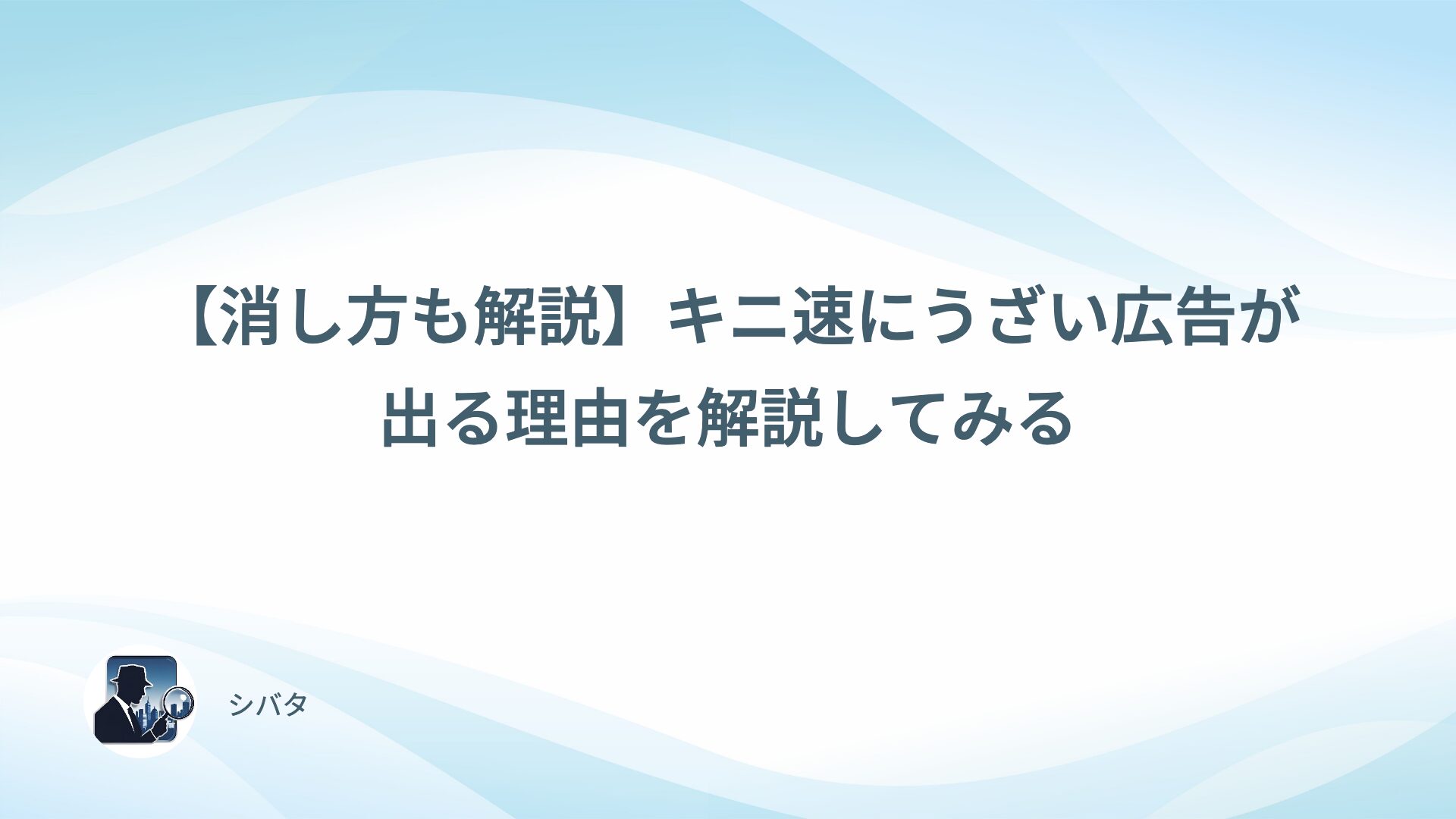 【消し方も解説】キニ速にうざい広告が出る理由を解説してみる

シバタ